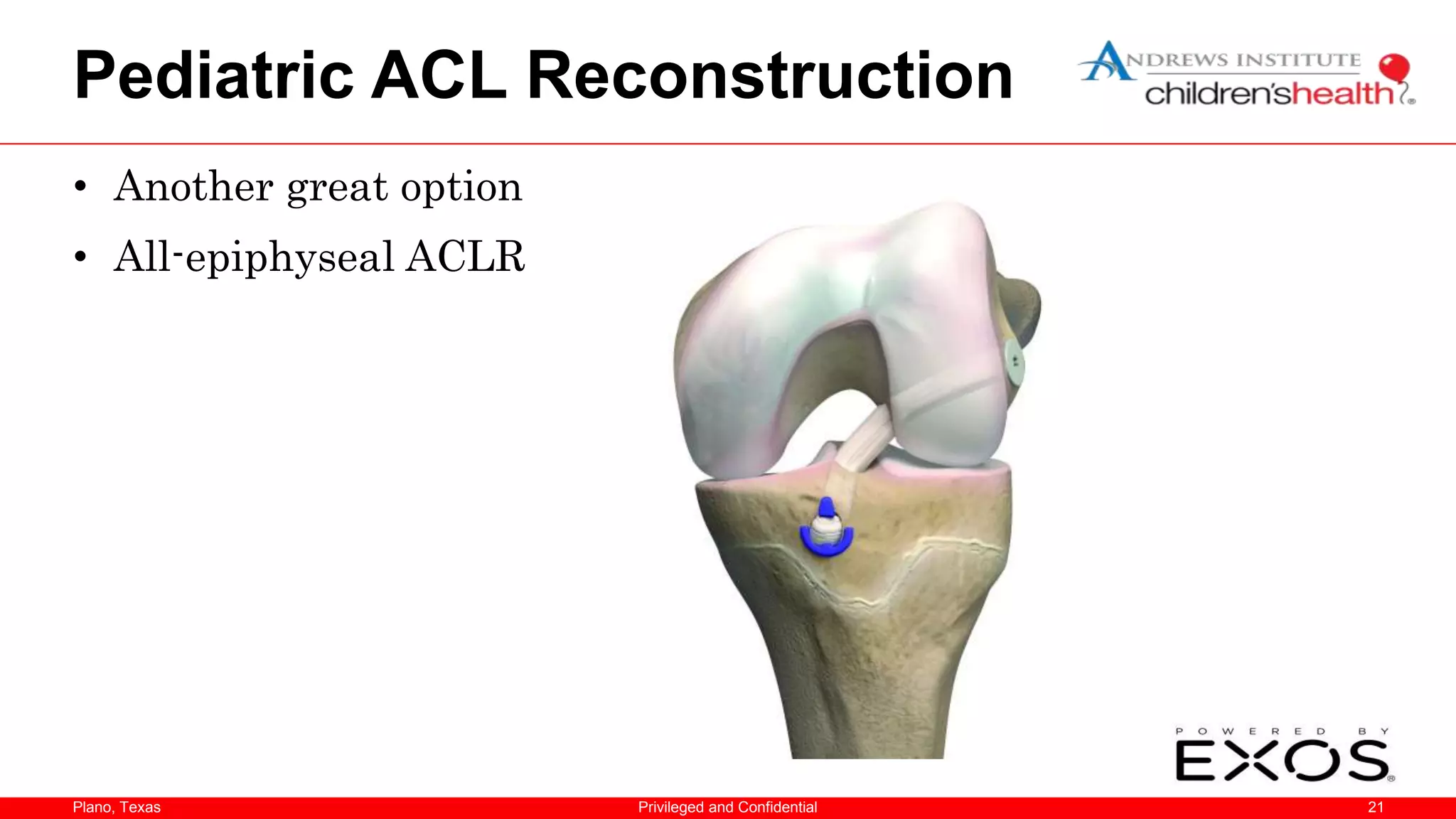 Pediatric ACL Reconstruction

ANDREWS INSTITUTE
children'shealth

• Another great option
• All-epiphyseal ACLR

POWERED BY
EXOS

Plano, Texas
Privileged and Confidential
21